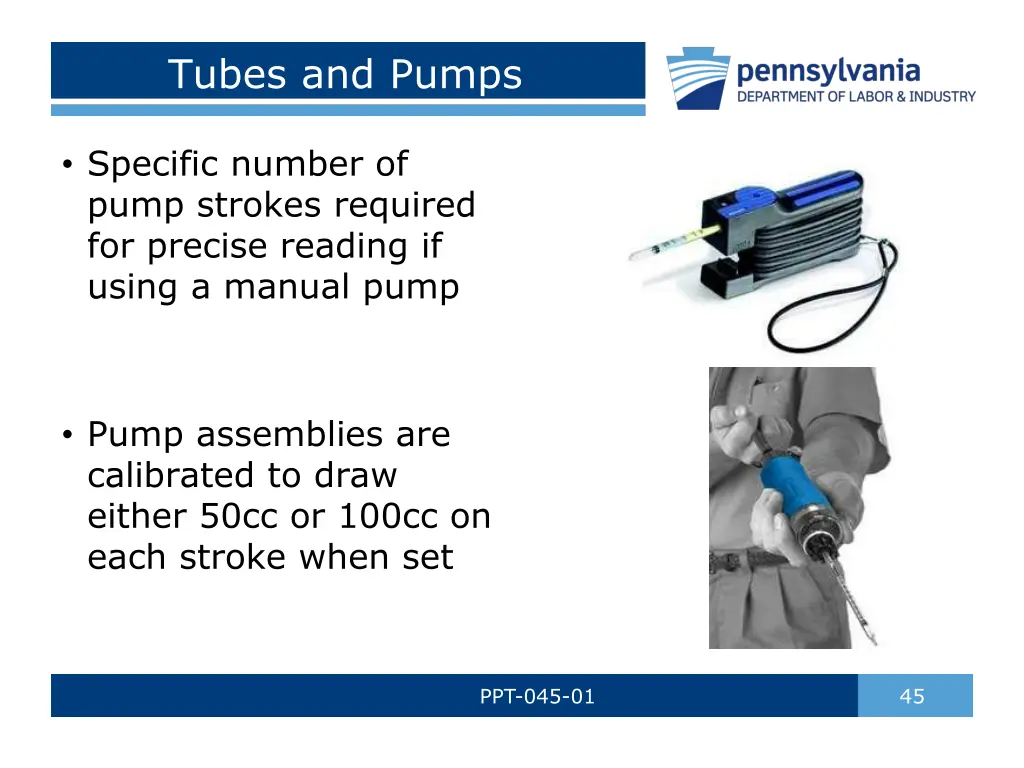 Tubes and Pumps

pennsylvania
DEPARTMENT OF LABOR & INDUSTRY

• Specific number of pump strokes required for precise reading if using a manual pump

• Pump assemblies are calibrated to draw either 50cc or 100cc on each stroke when set

PPT-045-01

45